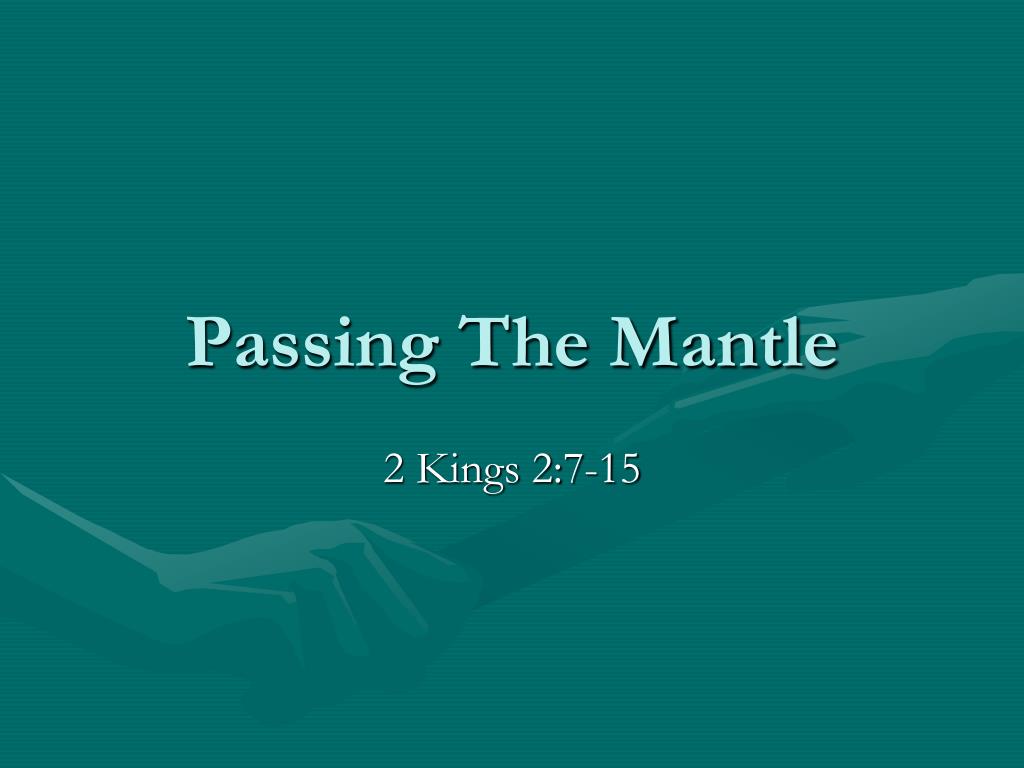 Passing The Mantle

2 Kings 2:7-15